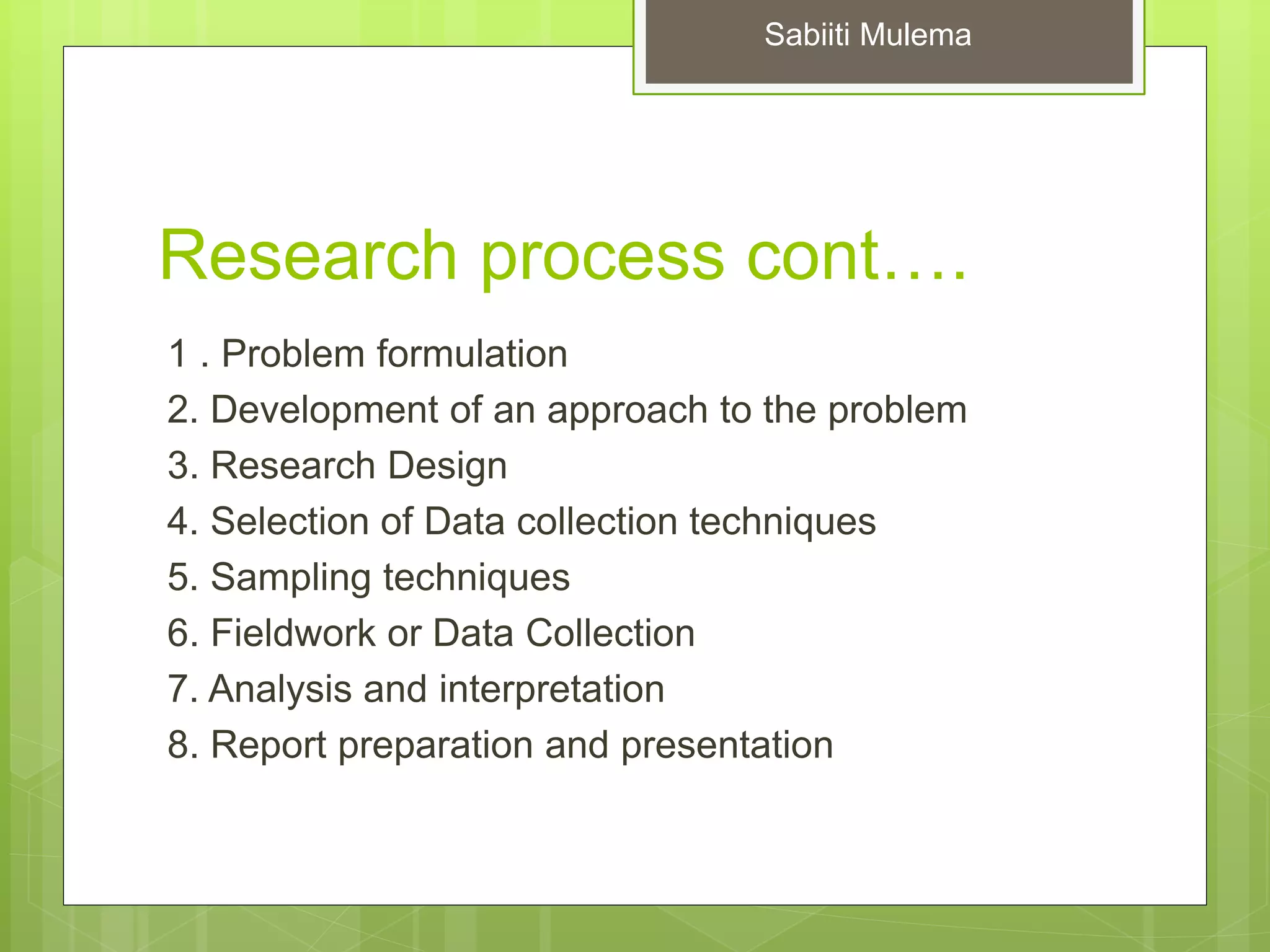 Sabiiti Mulema

Research process cont….

1 . Problem formulation
2. Development of an approach to the problem
3. Research Design
4. Selection of Data collection techniques
5. Sampling techniques
6. Fieldwork or Data Collection
7. Analysis and interpretation
8. Report preparation and presentation